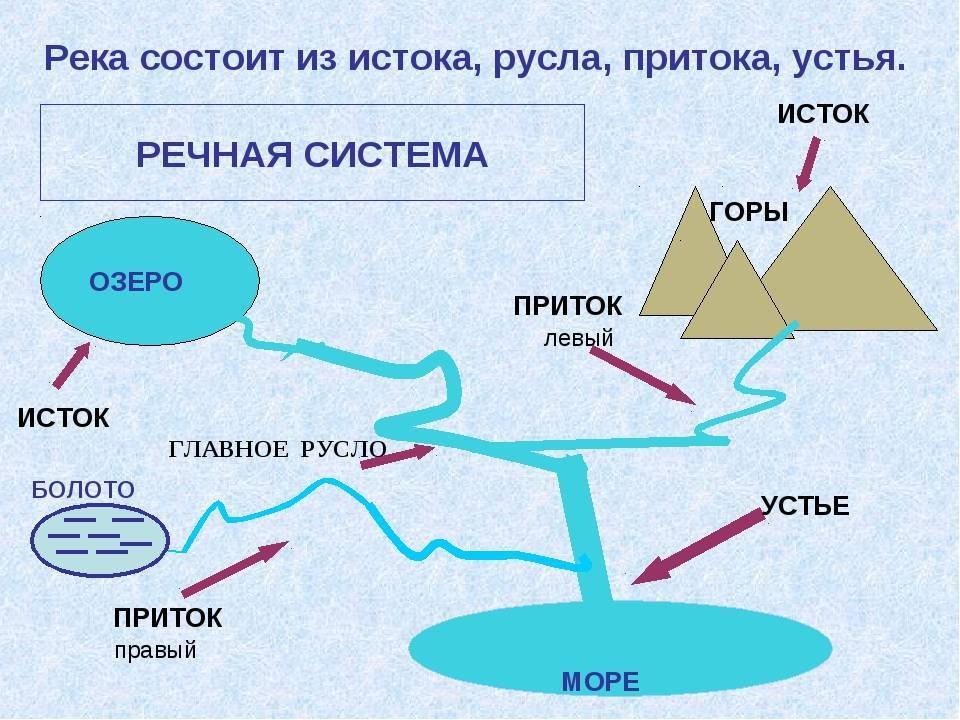 Река состоит из истока, русла, притока, устья.

РЕЧНАЯ СИСТЕМА

ИСТОК

ГОРЫ

ОЗЕРО

ПРИТОК
левый

ИСТОК

ГЛАВНОЕ РУСЛО

БОЛОТО

УСТЬЕ

ПРИТОК
правый

МОРЕ